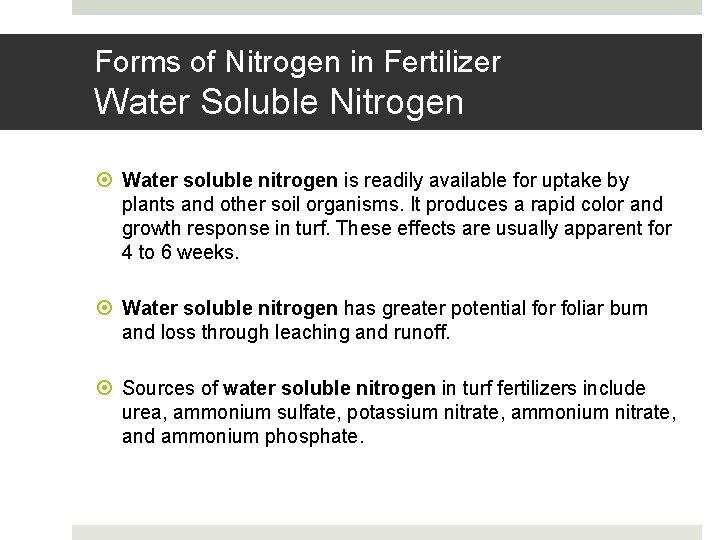 Forms of Nitrogen in Fertilizer
Water Soluble Nitrogen

Water soluble nitrogen is readily available for uptake by plants and other soil organisms. It produces a rapid color and growth response in turf. These effects are usually apparent for 4 to 6 weeks.

Water soluble nitrogen has greater potential for foliar burn and loss through leaching and runoff.

Sources of water soluble nitrogen in turf fertilizers include urea, ammonium sulfate, potassium nitrate, ammonium nitrate, and ammonium phosphate.